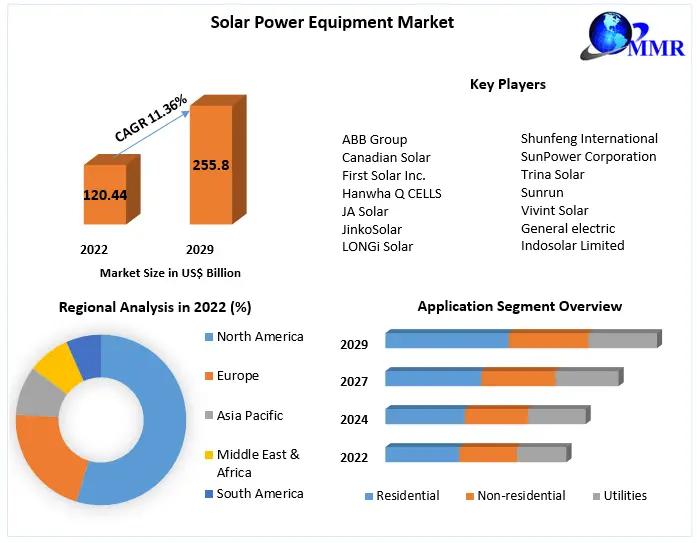 Solar Power Equipment Market

MMR

CAGR 11.36%

120.44

255.8

2022

2029

Market Size in US$ Billion

Key Players

ABB Group
Canadian Solar
First Solar Inc.
Hanwha Q CELLS
JA Solar
JinkoSolar
LONGi Solar

Shunfeng International
SunPower Corporation
Trina Solar
Sunrun
Vivint Solar
General electric
Indosolar Limited

Regional Analysis in 2022 (%)

North America
Europe
Asia Pacific
Middle East & Africa
South America

Application Segment Overview

2029
2027
2024
2022

Residential
Non-residential
Utilities